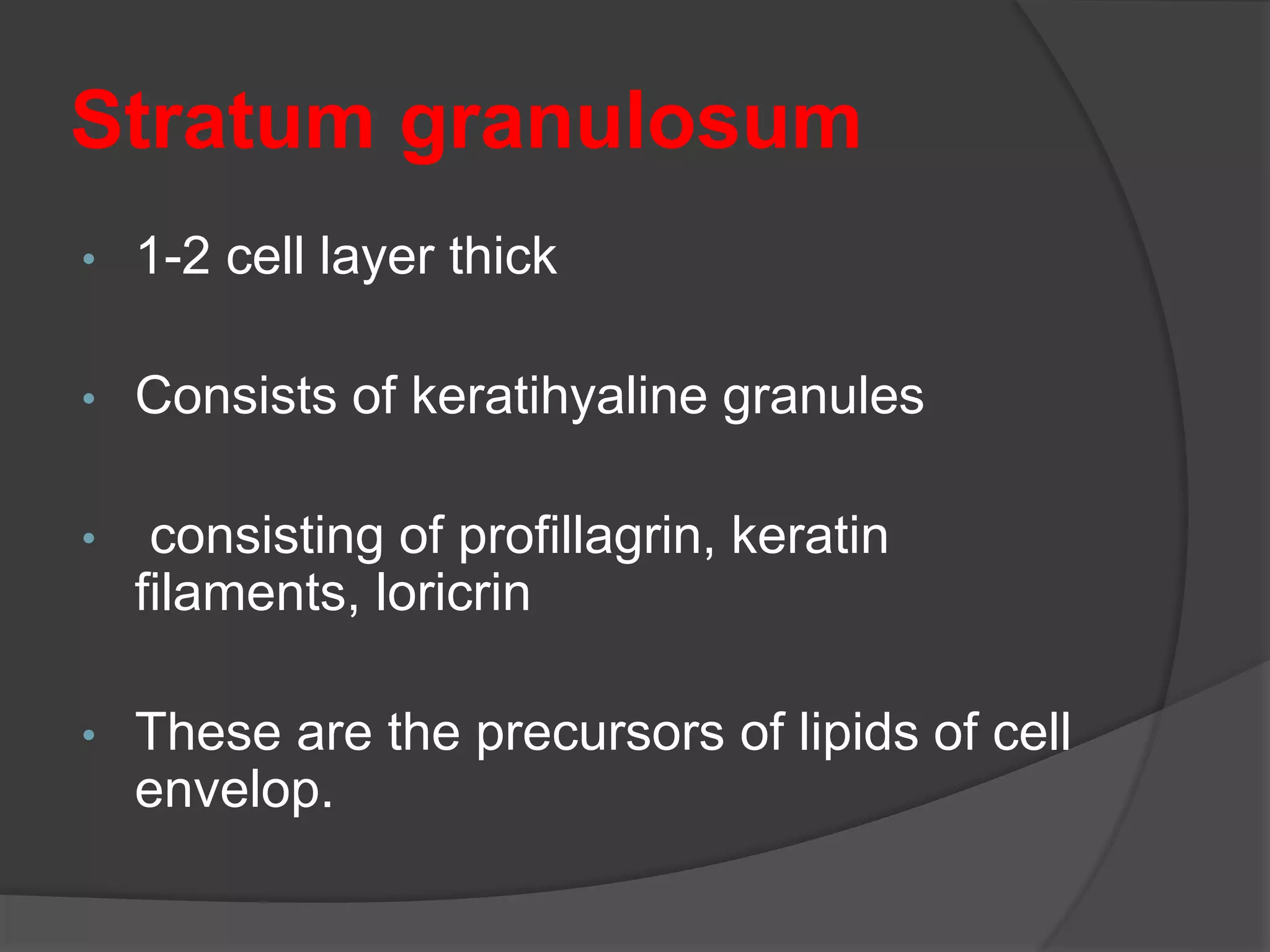 Stratum granulosum

• 1-2 cell layer thick

• Consists of keratihyaline granules

• consisting of profillagrin, keratin filaments, loricrin

• These are the precursors of lipids of cell envelop.